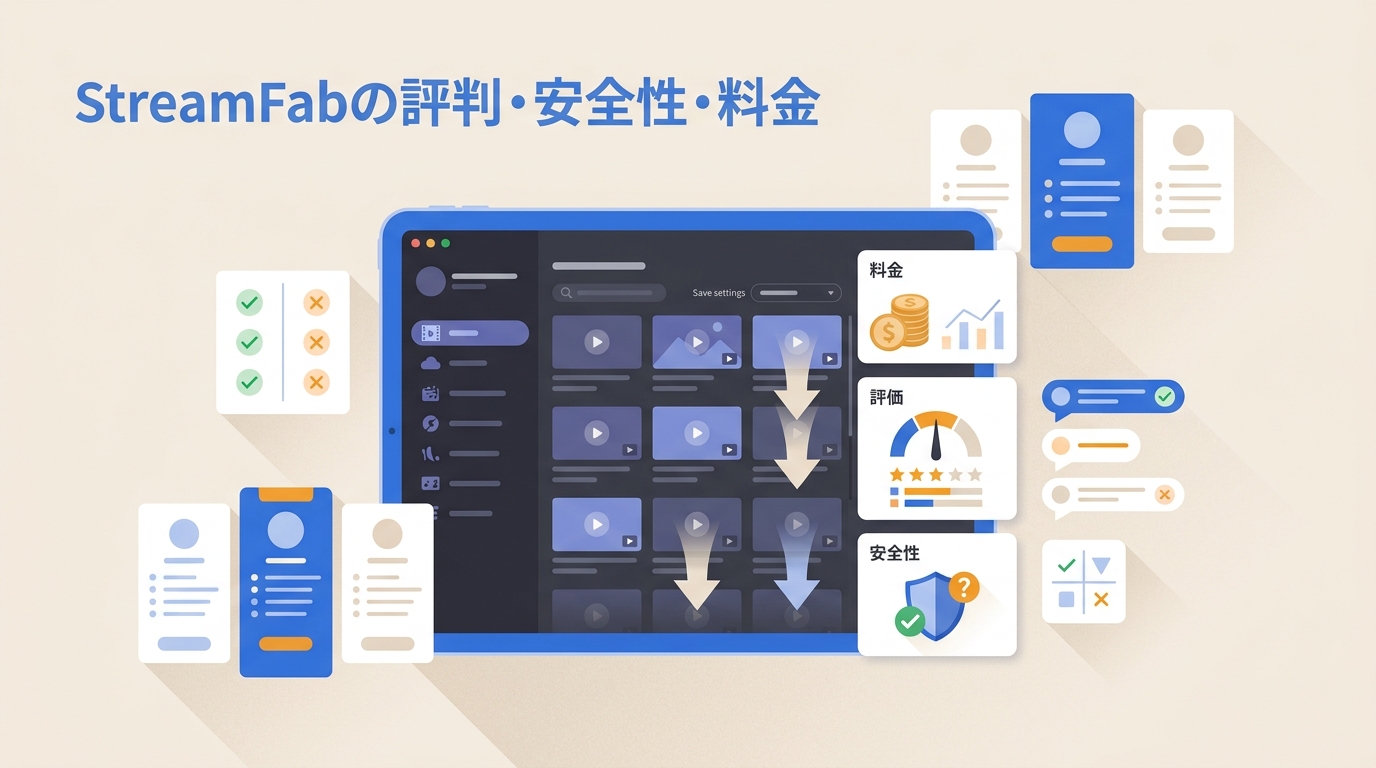 StreamFabの評判・安全性・料金

Save settings

料金

評価

安全性